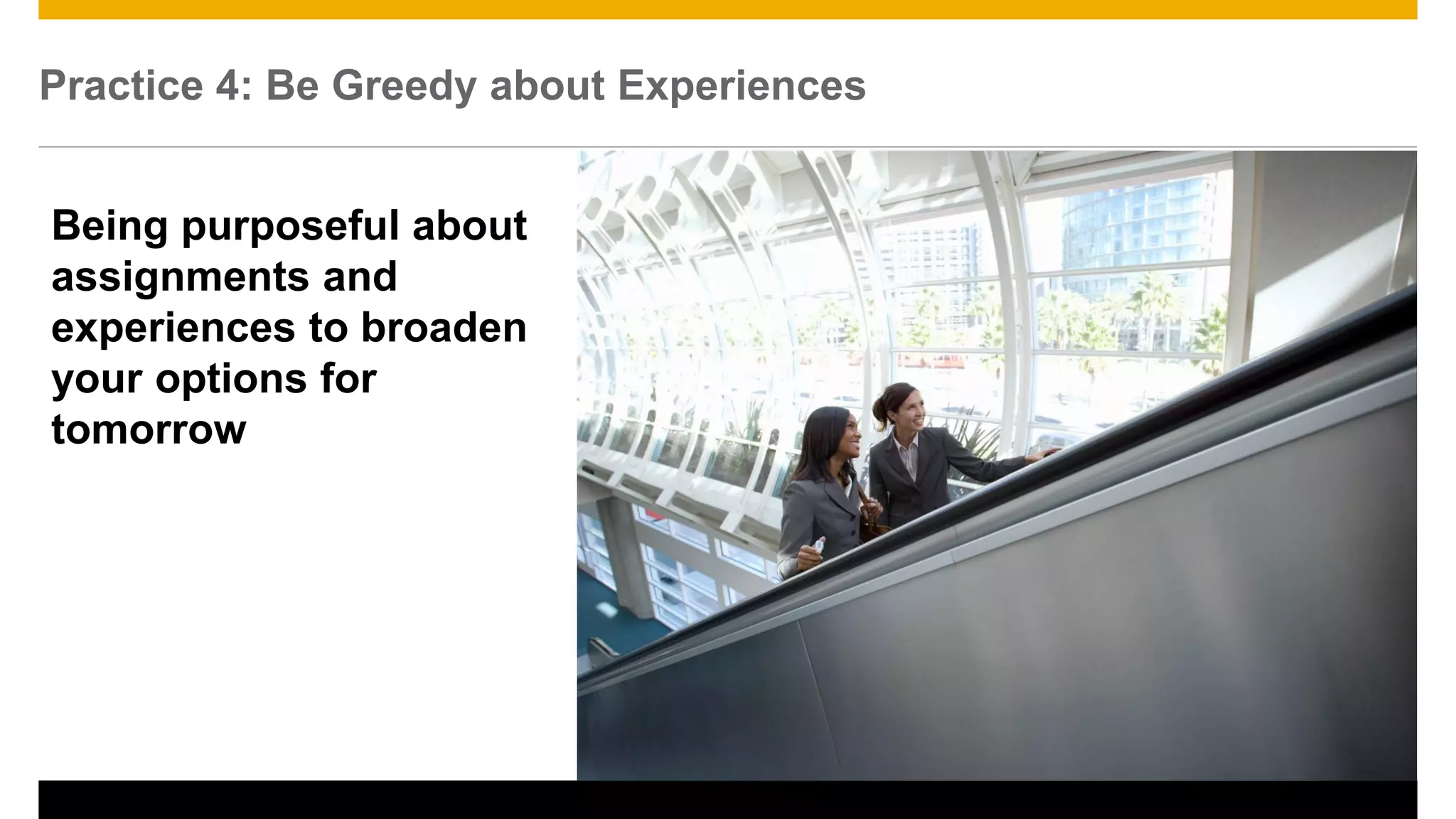 Practice 4: Be Greedy about Experiences

Being purposeful about assignments and experiences to broaden your options for tomorrow